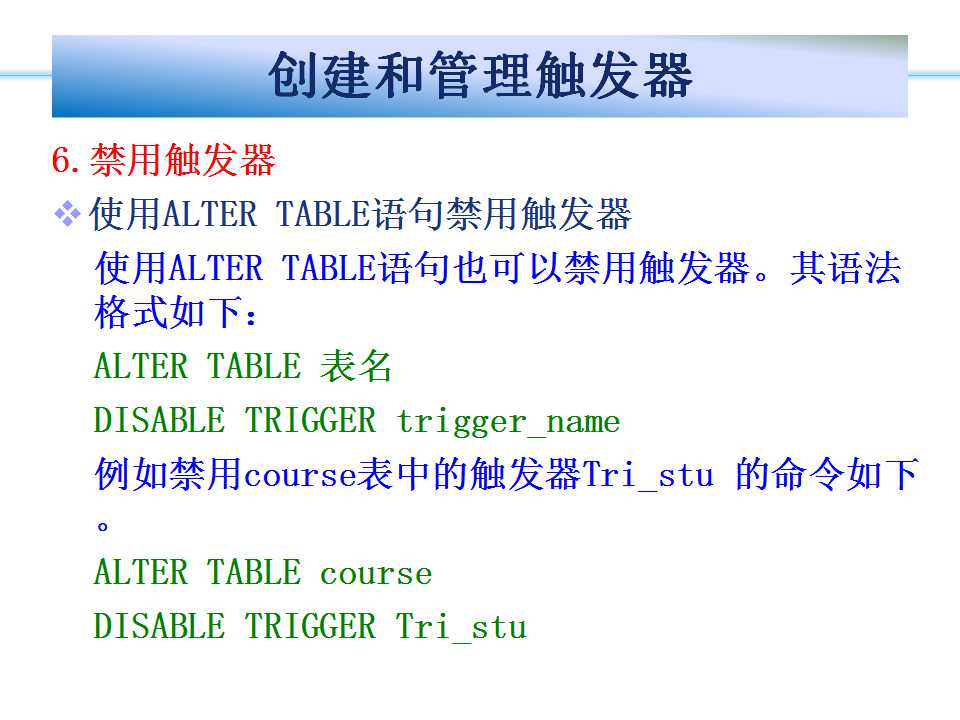 创建和管理触发器

6. 禁用触发器

❖ 使用ALTER TABLE语句禁用触发器

使用ALTER TABLE语句也可以禁用触发器。其语法格式如下：

ALTER TABLE 表名

DISABLE TRIGGER trigger_name

例如禁用course表中的触发器Tri_stu 的命令如下。

ALTER TABLE course

DISABLE TRIGGER Tri_stu